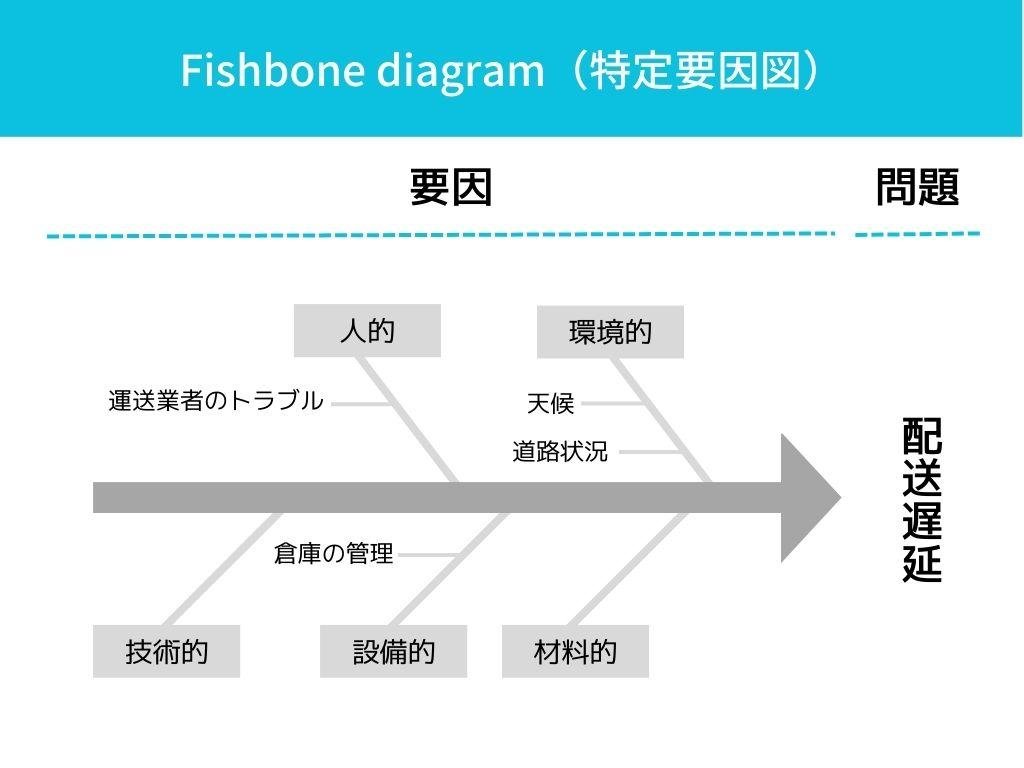 Fishbone diagram（特定要因図）

要因

問題

人的

環境的

運送業者のトラブル

天候

道路状況

配送遅延

倉庫の管理

技術的

設備的

材料的